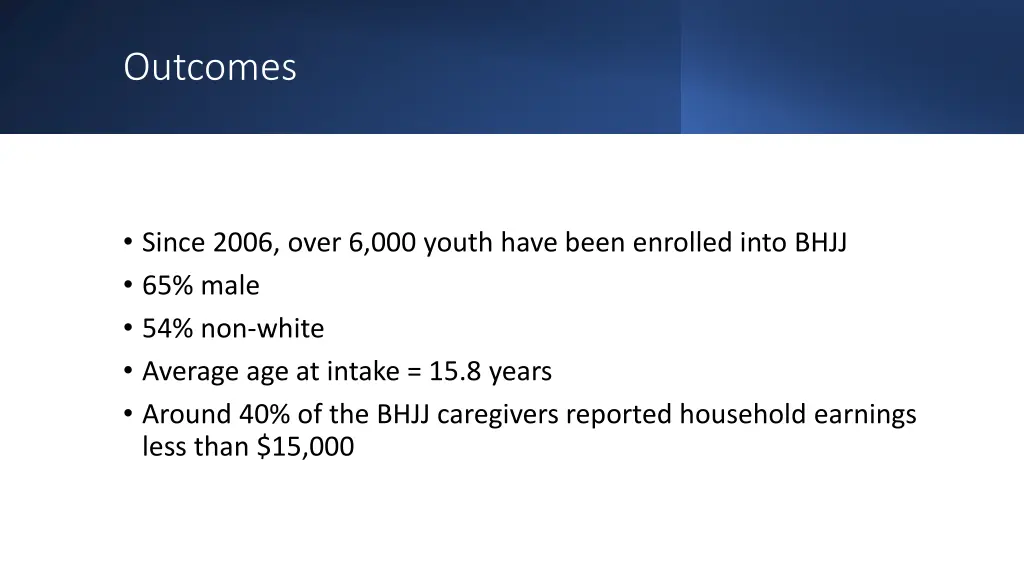 Outcomes

• Since 2006, over 6,000 youth have been enrolled into BHJJ
• 65% male
• 54% non-white
• Average age at intake = 15.8 years
• Around 40% of the BHJJ caregivers reported household earnings less than \$15,000